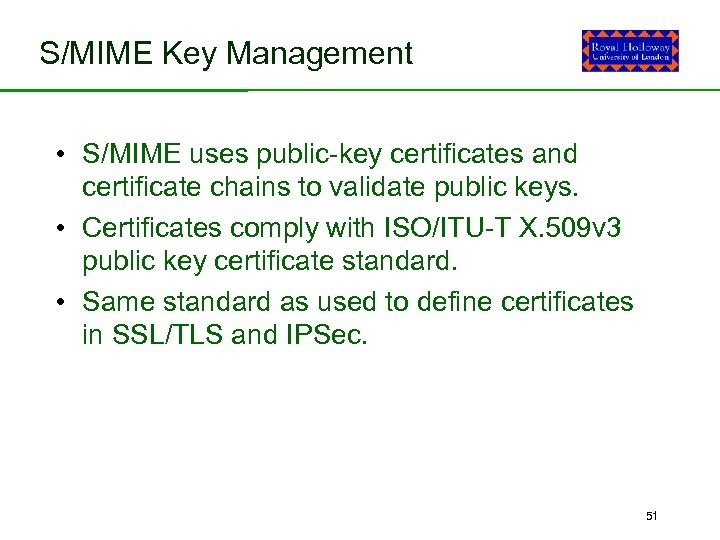 S/MIME Key Management

Royal Holloway
University of London

• S/MIME uses public-key certificates and certificate chains to validate public keys.
• Certificates comply with ISO/ITU-T X.509v3 public key certificate standard.
• Same standard as used to define certificates in SSL/TLS and IPSec.

51